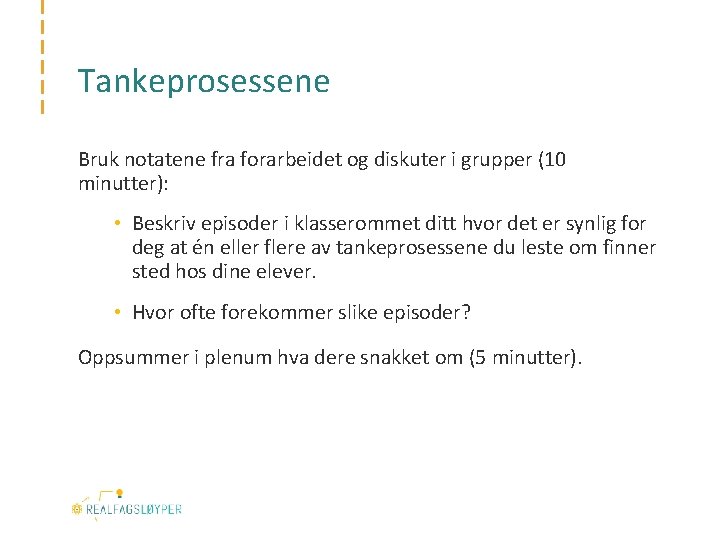 Tankeprosessene

Bruk notatene fra forarbeidet og diskuter i grupper (10 minutter):

• Beskriv episoder i klasserommet ditt hvor det er synlig for deg at én eller flere av tankeprosessene du leste om finner sted hos dine elever.

• Hvor ofte forekommer slike episoder?

Oppsummer i plenum hva dere snakket om (5 minutter).

REALFAGSLØYPER